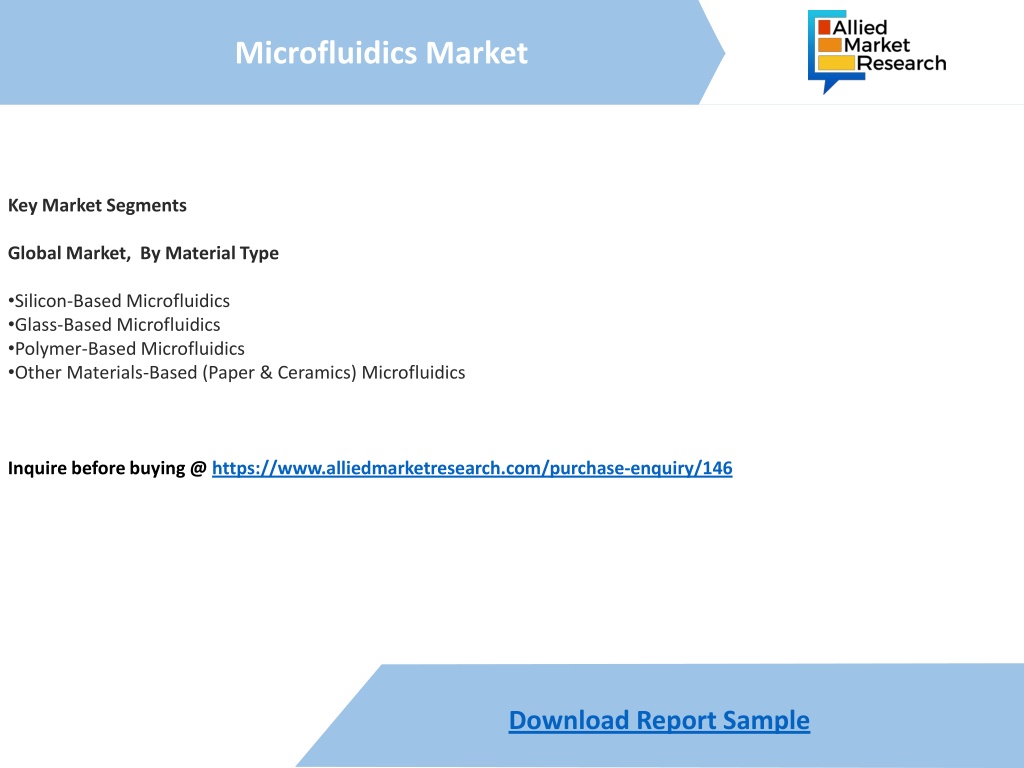 Microfluidics Market

Allied Market Research

Key Market Segments

Global Market, By Material Type

•Silicon-Based Microfluidics
•Glass-Based Microfluidics
•Polymer-Based Microfluidics
•Other Materials-Based (Paper & Ceramics) Microfluidics

Inquire before buying @ https://www.alliedmarketresearch.com/purchase-enquiry/146

Download Report Sample